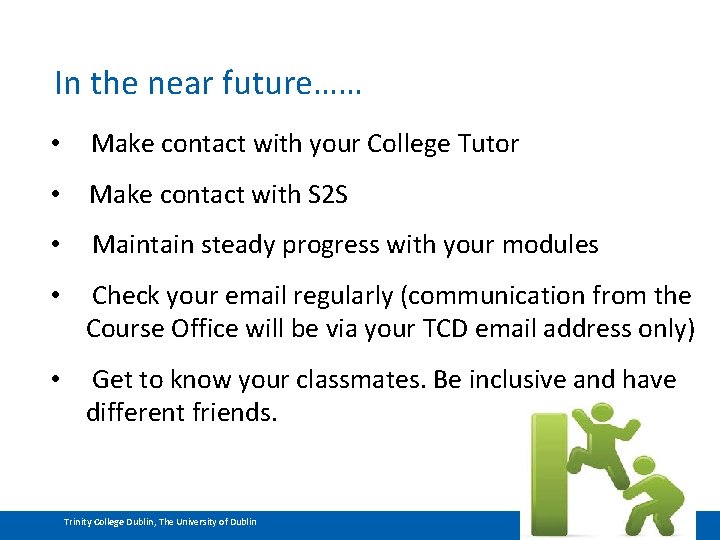 In the near future……

• Make contact with your College Tutor

• Make contact with S2S

• Maintain steady progress with your modules

• Check your email regularly (communication from the Course Office will be via your TCD email address only)

• Get to know your classmates. Be inclusive and have different friends.

Trinity College Dublin, The University of Dublin